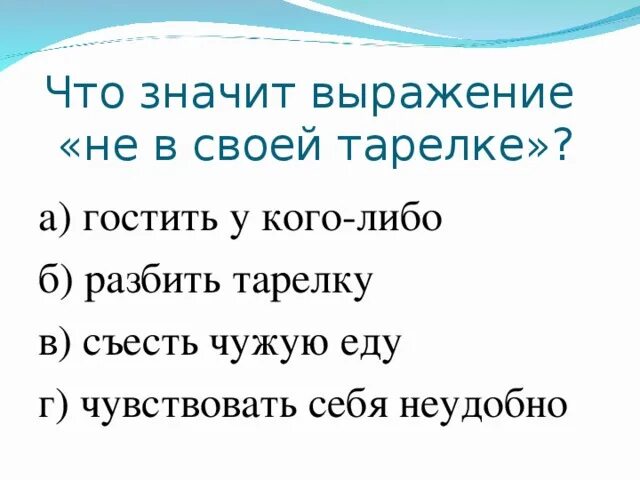 Что значит выражение «не в своей тарелке»?

а) гостить у кого-либо

б) разбить тарелку

в) съесть чужую еду

г) чувствовать себя неудобно